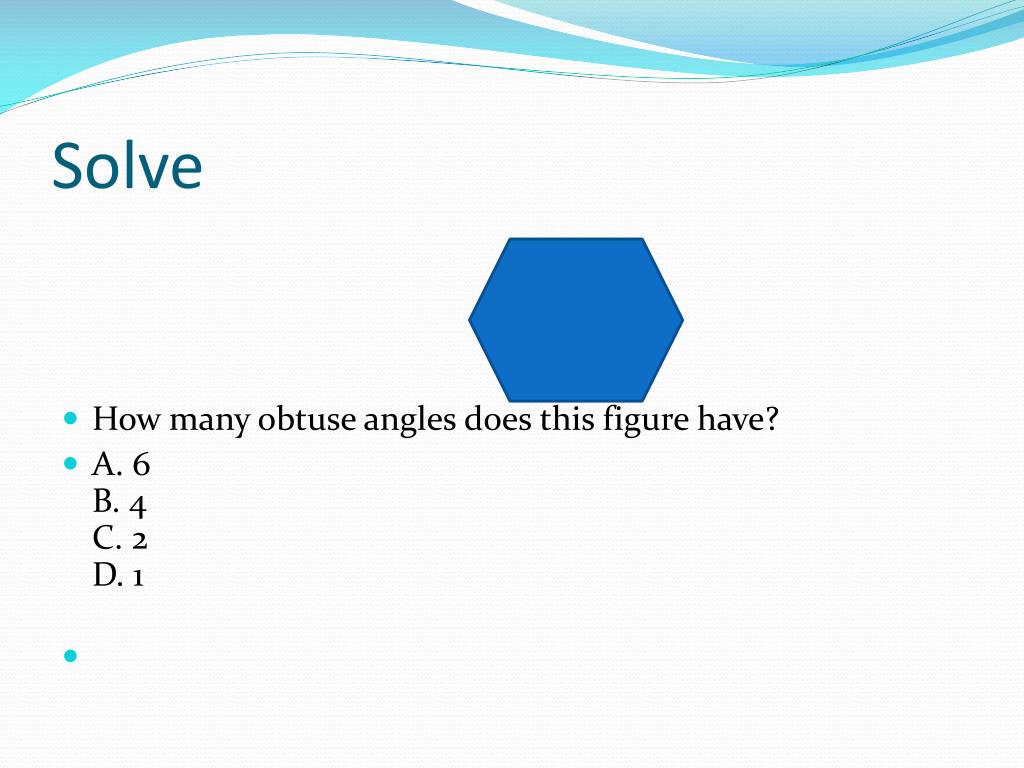 Solve

How many obtuse angles does this figure have?

A. 6
B. 4
C. 2
D. 1